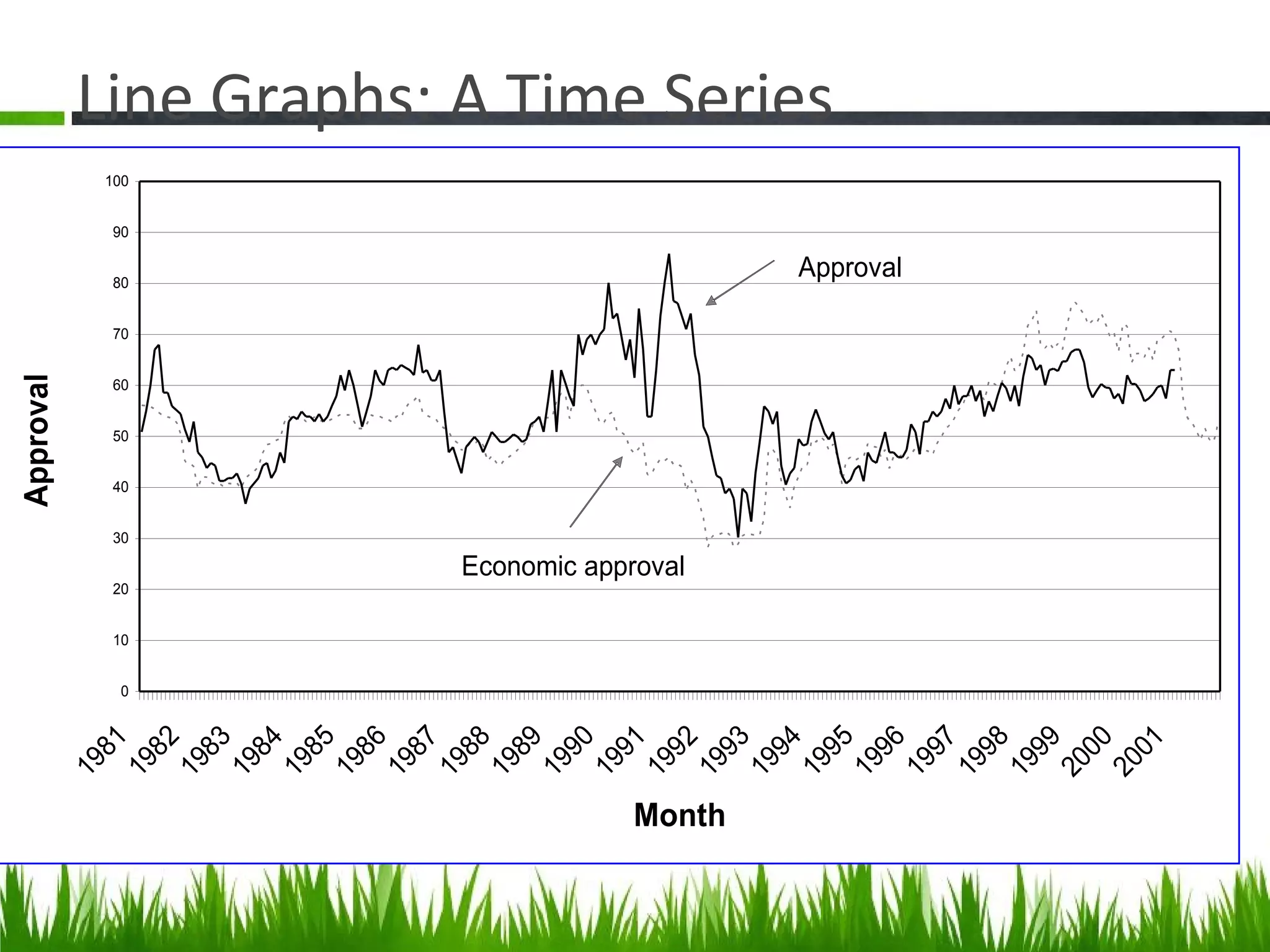 Line Graphs: A Time Series

Approval

100
90
80
70
60
50
40
30
20
10
0

Approval

Economic approval

1981 1982 1983 1984 1985 1986 1987 1988 1989 1990 1991 1992 1993 1994 1995 1996 1997 1998 1999 2000 2001

Month